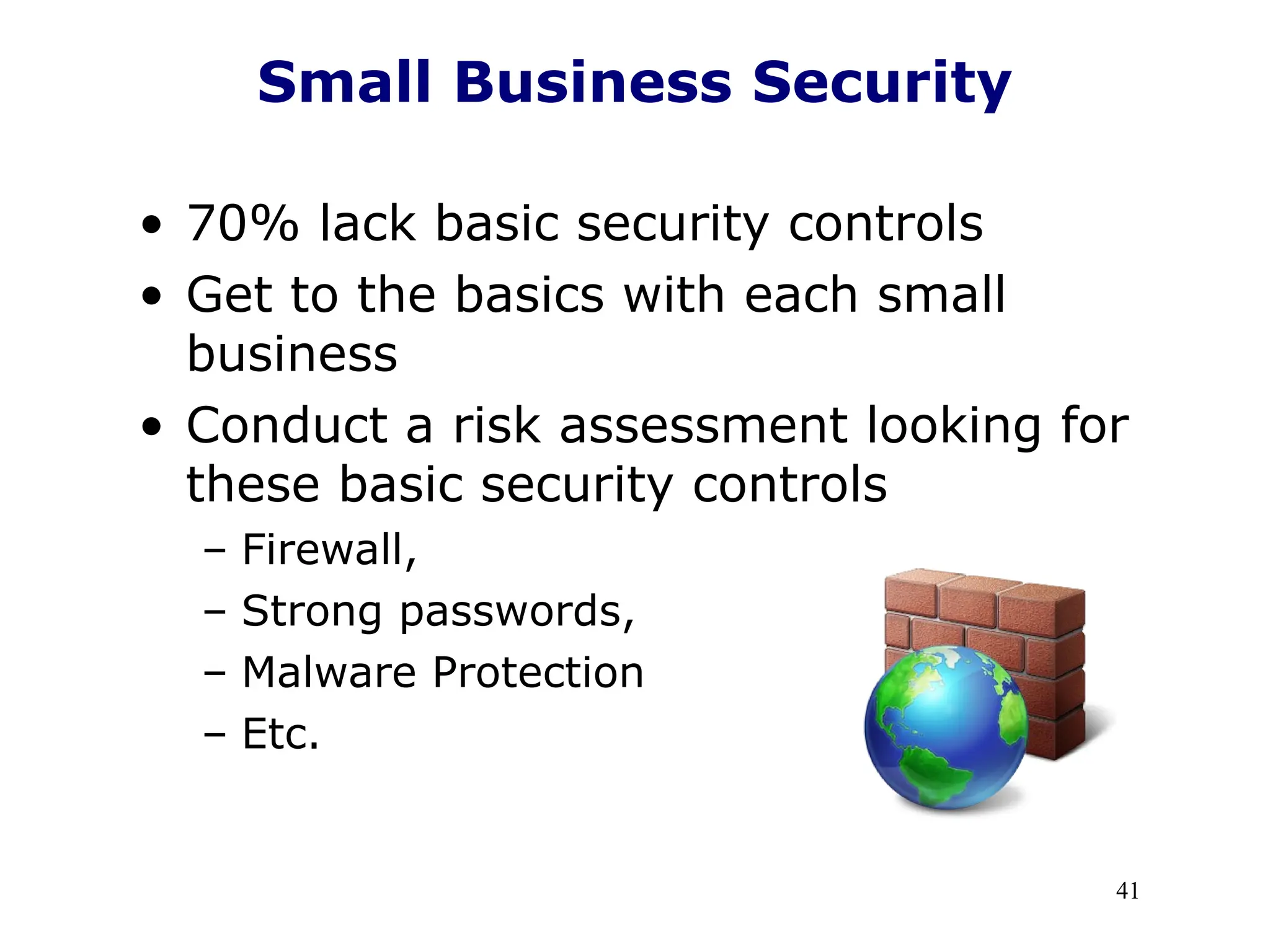 Small Business Security

• 70% lack basic security controls
• Get to the basics with each small business
• Conduct a risk assessment looking for these basic security controls
– Firewall,
– Strong passwords,
– Malware Protection
– Etc.

41